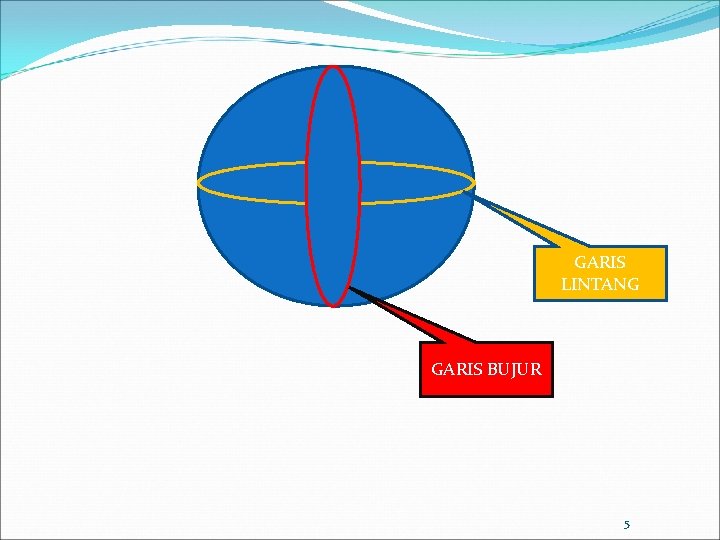 GARIS LINTANG

GARIS BUJUR

5